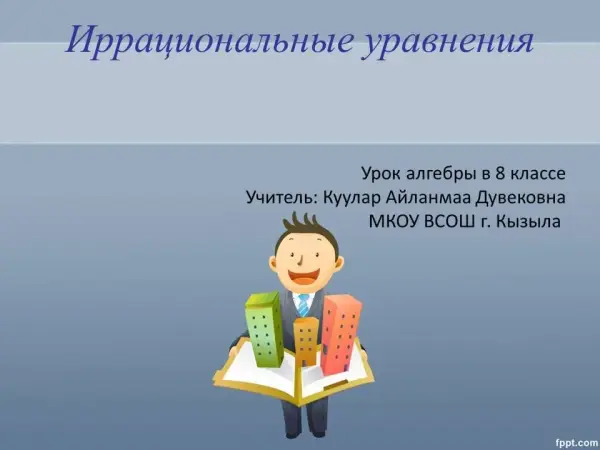 Иррациональные уравнения

Урок алгебры в 8 классе
Учитель: Куулар Айланмаа Дувековна
МКОУ ВСОШ г. Кызыла

fppt.com